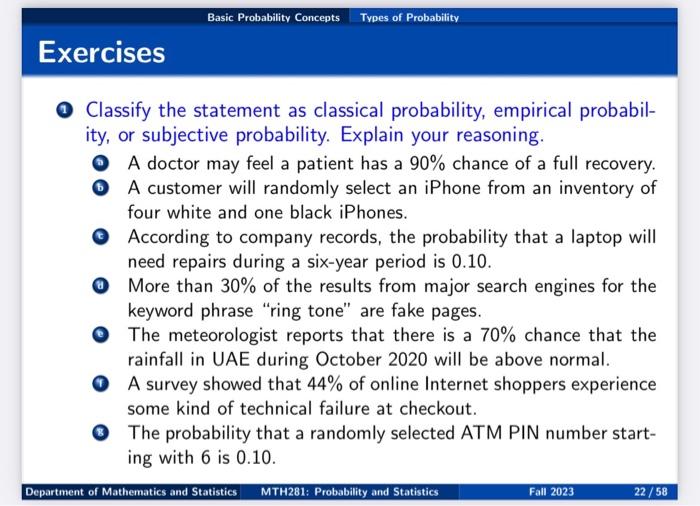 Basic Probability Concepts Types of Probability

Exercises

1 Classify the statement as classical probability, empirical probability, or subjective probability. Explain your reasoning.

a A doctor may feel a patient has a 90% chance of a full recovery.

b A customer will randomly select an iPhone from an inventory of four white and one black iPhones.

c According to company records, the probability that a laptop will need repairs during a six-year period is 0.10.

d More than 30% of the results from major search engines for the keyword phrase "ring tone" are fake pages.

e The meteorologist reports that there is a 70% chance that the rainfall in UAE during October 2020 will be above normal.

f A survey showed that 44% of online Internet shoppers experience some kind of technical failure at checkout.

g The probability that a randomly selected ATM PIN number starting with 6 is 0.10.

Department of Mathematics and Statistics MTH281: Probability and Statistics Fall 2023 22 / 58